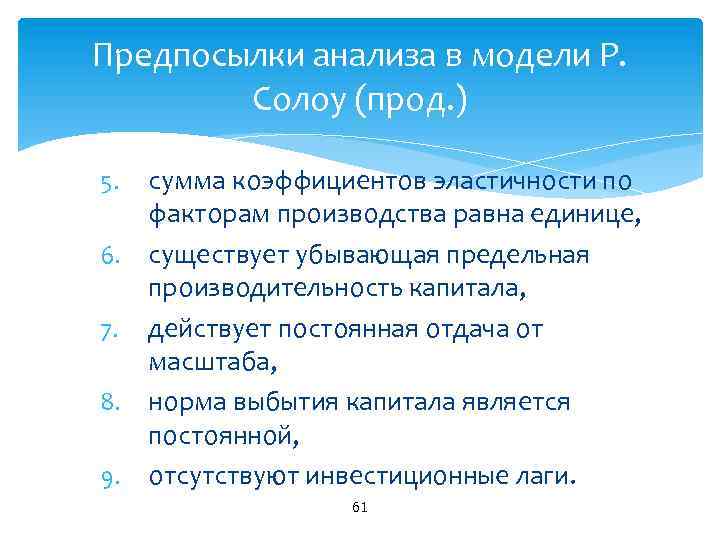 Предпосылки анализа в модели Р. Солоу (прод.)

5. сумма коэффициентов эластичности по факторам производства равна единице,
6. существует убывающая предельная производительность капитала,
7. действует постоянная отдача от масштаба,
8. норма выбытия капитала является постоянной,
9. отсутствуют инвестиционные лаги.

61